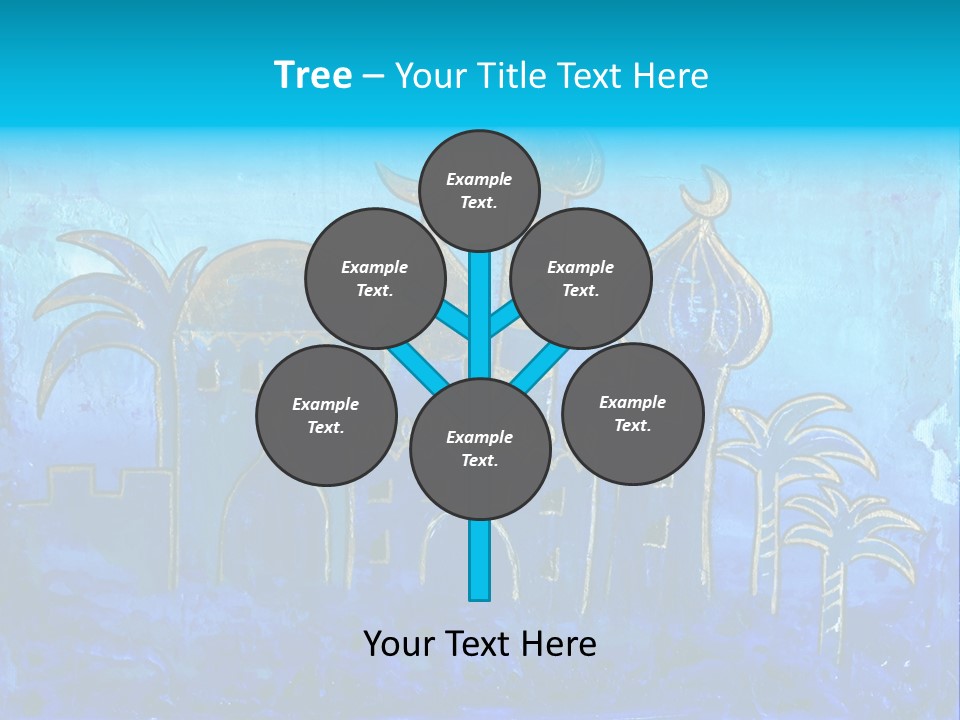 Tree – Your Title Text Here

Example Text.

Example Text.

Example Text.

Example Text.

Example Text.

Example Text.

Your Text Here